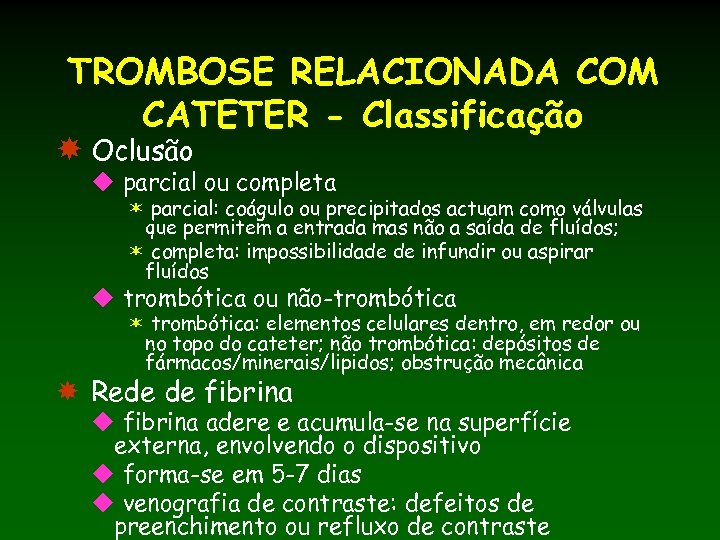 TROMBOSE RELACIONADA COM CATETER - Classificação

Oclusão

parcial ou completa

parcial: coágulo ou precipitados actuam como válvulas que permitem a entrada mas não a saída de fluídos;

completa: impossibilidade de infundir ou aspirar fluídos

trombótica ou não-trombótica

trombótica: elementos celulares dentro, em redor ou no topo do cateter; não trombótica: depósitos de fármacos/minerais/lipidos; obstrução mecânica

Rede de fibrina

fibrina adere e acumula-se na superfície externa, envolvendo o dispositivo

forma-se em 5-7 dias

venografia de contraste: defeitos de preenchimento ou refluxo de contraste